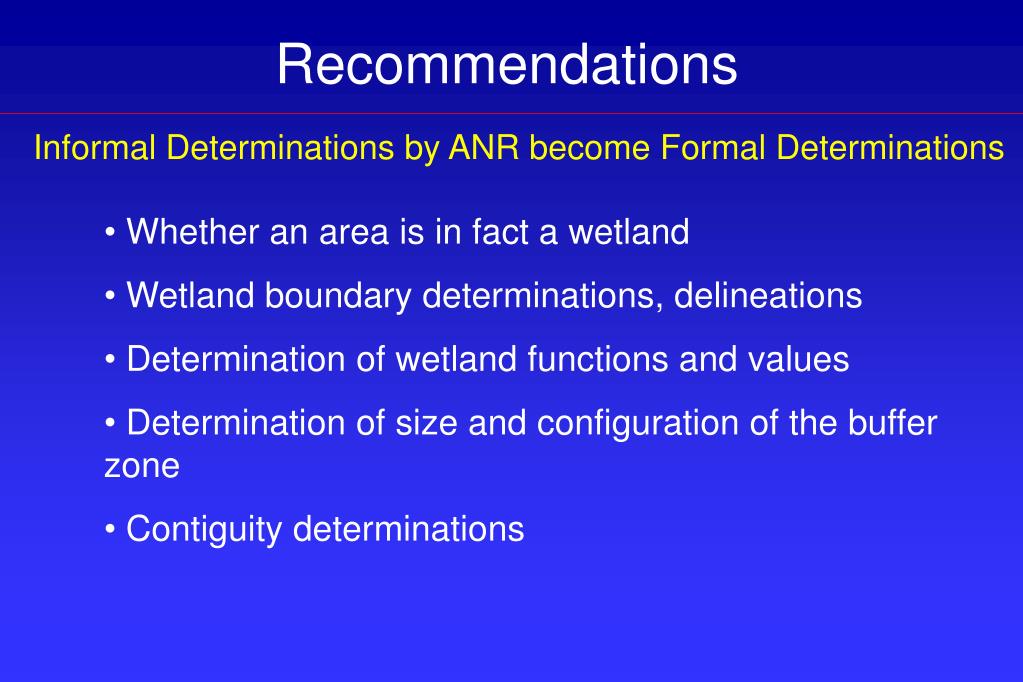 Recommendations

Informal Determinations by ANR become Formal Determinations

• Whether an area is in fact a wetland

• Wetland boundary determinations, delineations

• Determination of wetland functions and values

• Determination of size and configuration of the buffer zone

• Contiguity determinations